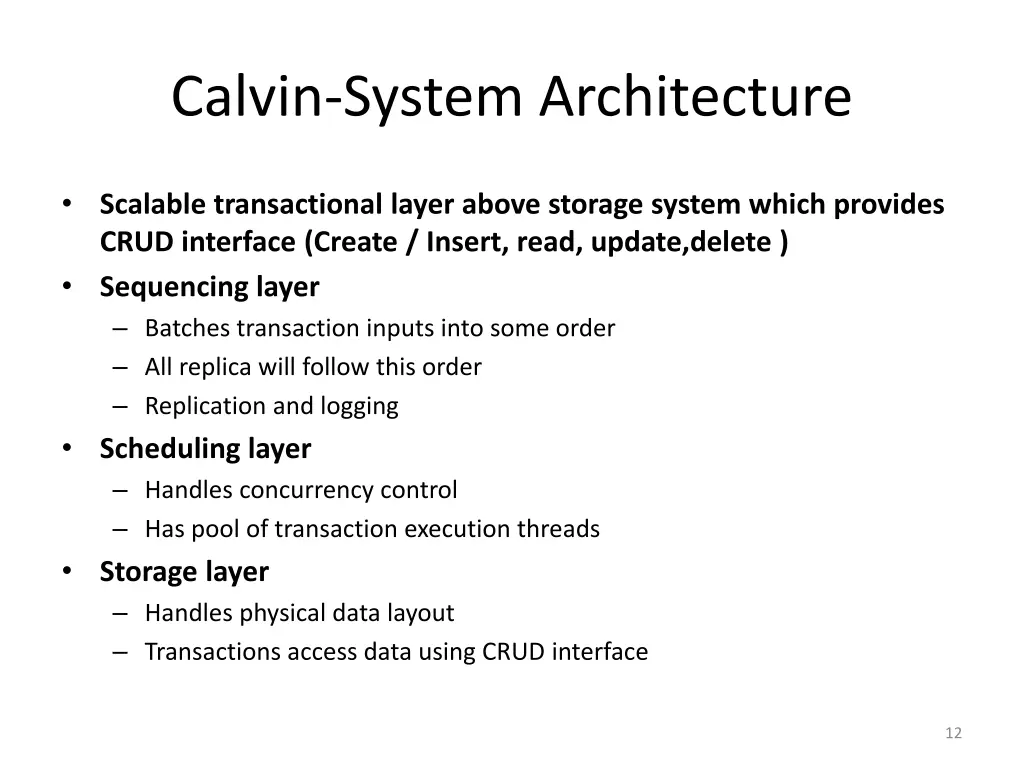 Calvin-System Architecture

• Scalable transactional layer above storage system which provides CRUD interface (Create / Insert, read, update,delete )
• Sequencing layer
– Batches transaction inputs into some order
– All replica will follow this order
– Replication and logging
• Scheduling layer
– Handles concurrency control
– Has pool of transaction execution threads
• Storage layer
– Handles physical data layout
– Transactions access data using CRUD interface

12